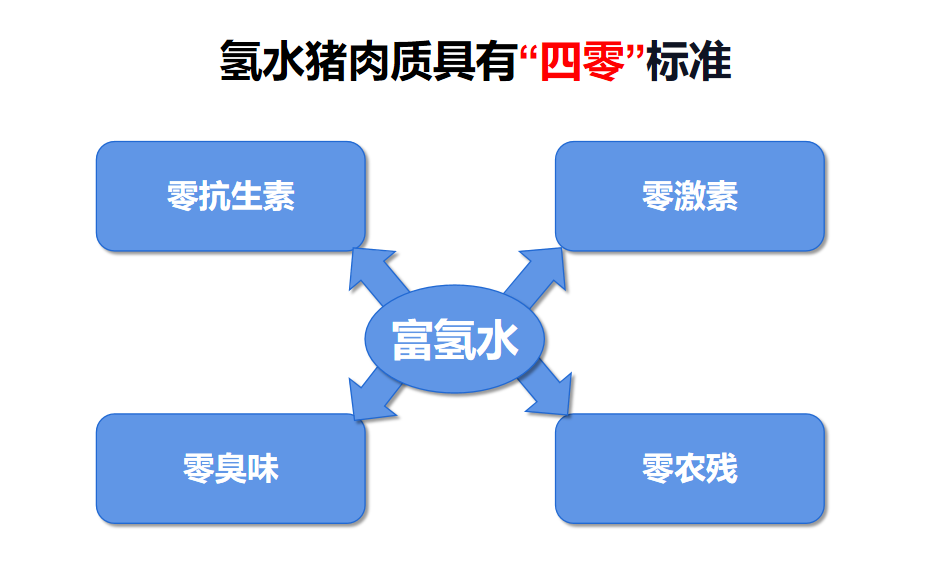 氢水猪肉质具有“四零”标准

零抗生素

零激素

富氢水

零臭味

零农残